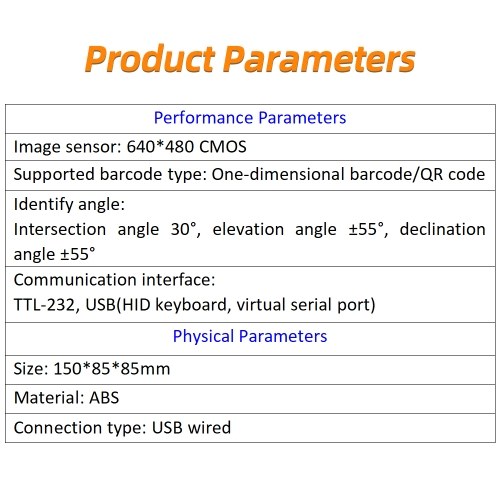 Product Parameters

| Performance Parameters |
|---|
| Image sensor: 640*480 CMOS |
| Supported barcode type: One-dimensional barcode/QR code |
| Identify angle: Intersection angle 30°, elevation angle ±55°, declination angle ±55° |
| Communication interface: TTL-232, USB(HID keyboard, virtual serial port) |
| Physical Parameters |
| Size: 150*85*85mm |
| Material: ABS |
| Connection type: USB wired |